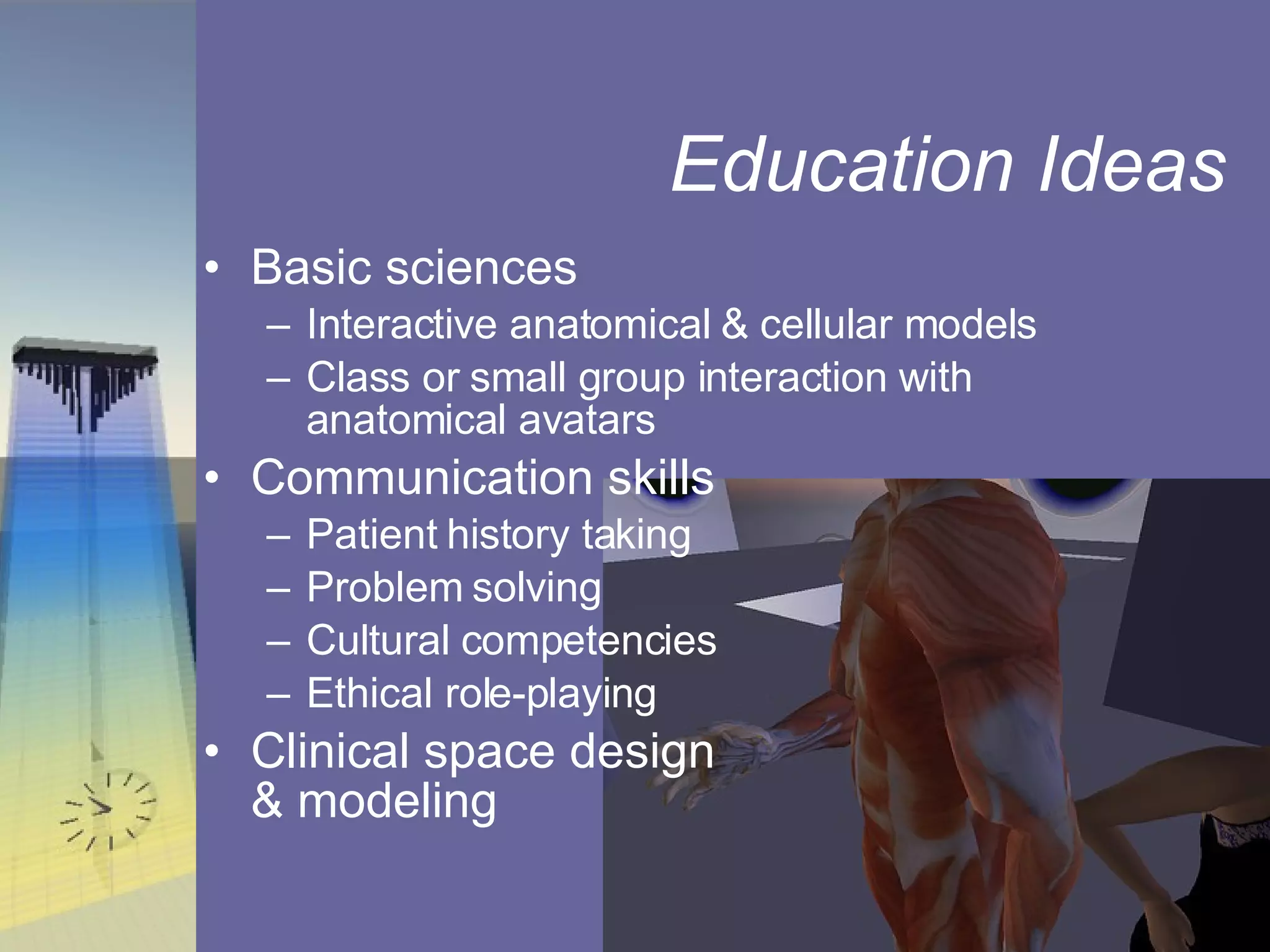 Education Ideas

• Basic sciences
– Interactive anatomical & cellular models
– Class or small group interaction with anatomical avatars
• Communication skills
– Patient history taking
– Problem solving
– Cultural competencies
– Ethical role-playing
• Clinical space design & modeling